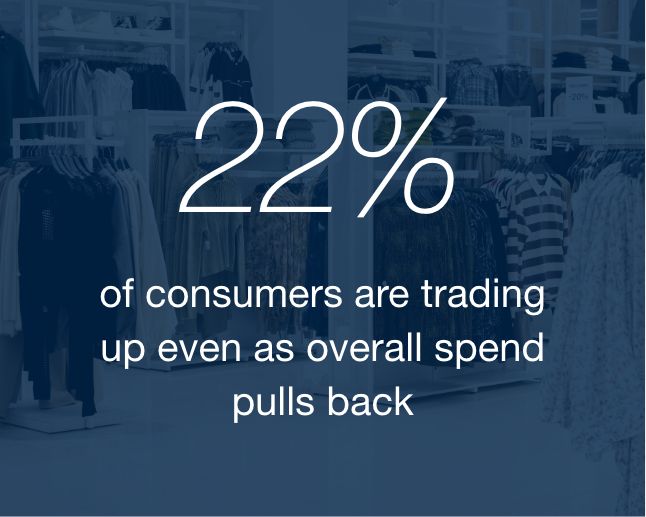 22%

of consumers are trading up even as overall spend pulls back